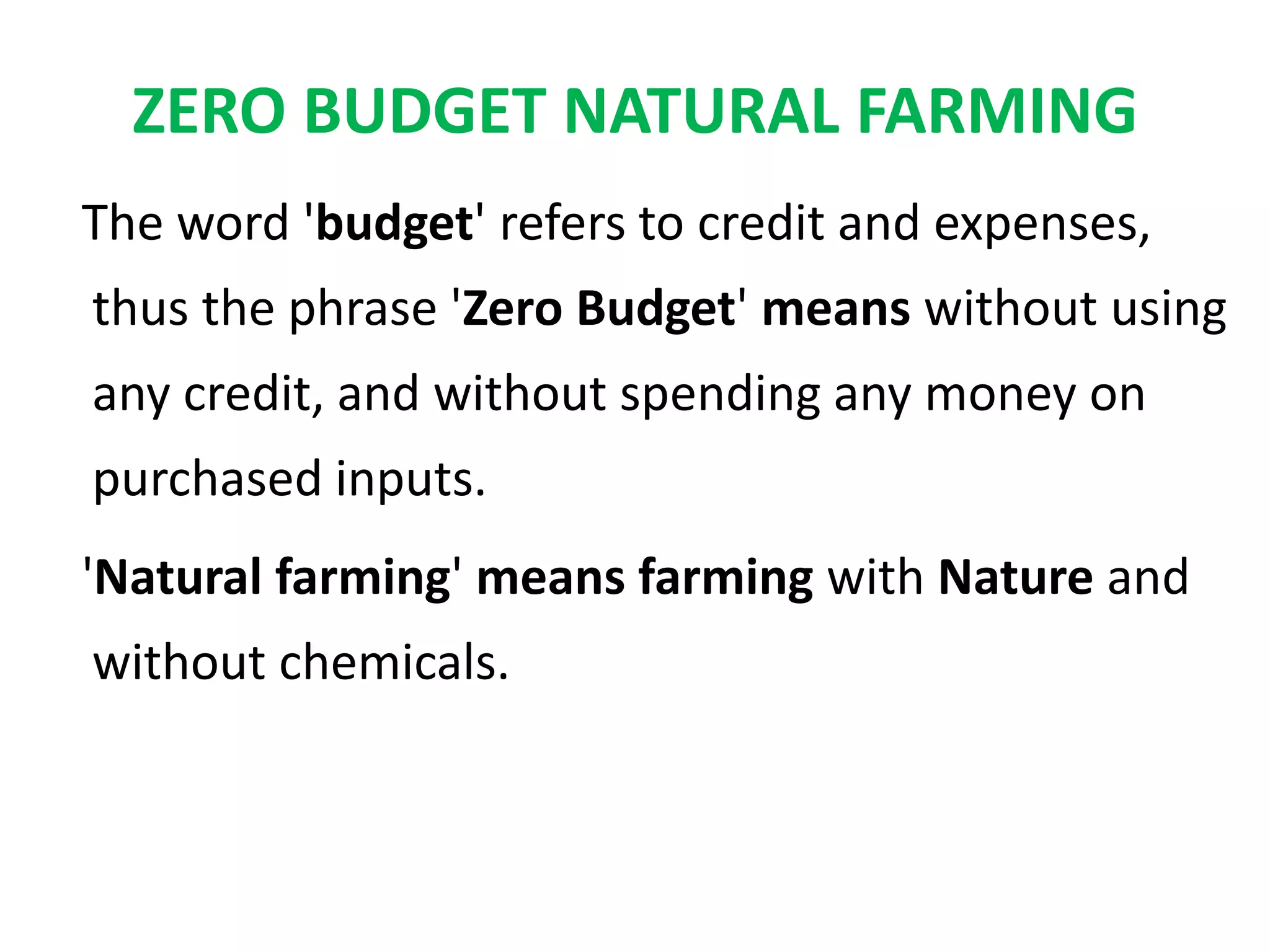 ZERO BUDGET NATURAL FARMING

The word 'budget' refers to credit and expenses, thus the phrase 'Zero Budget' means without using any credit, and without spending any money on purchased inputs.

'Natural farming' means farming with Nature and without chemicals.